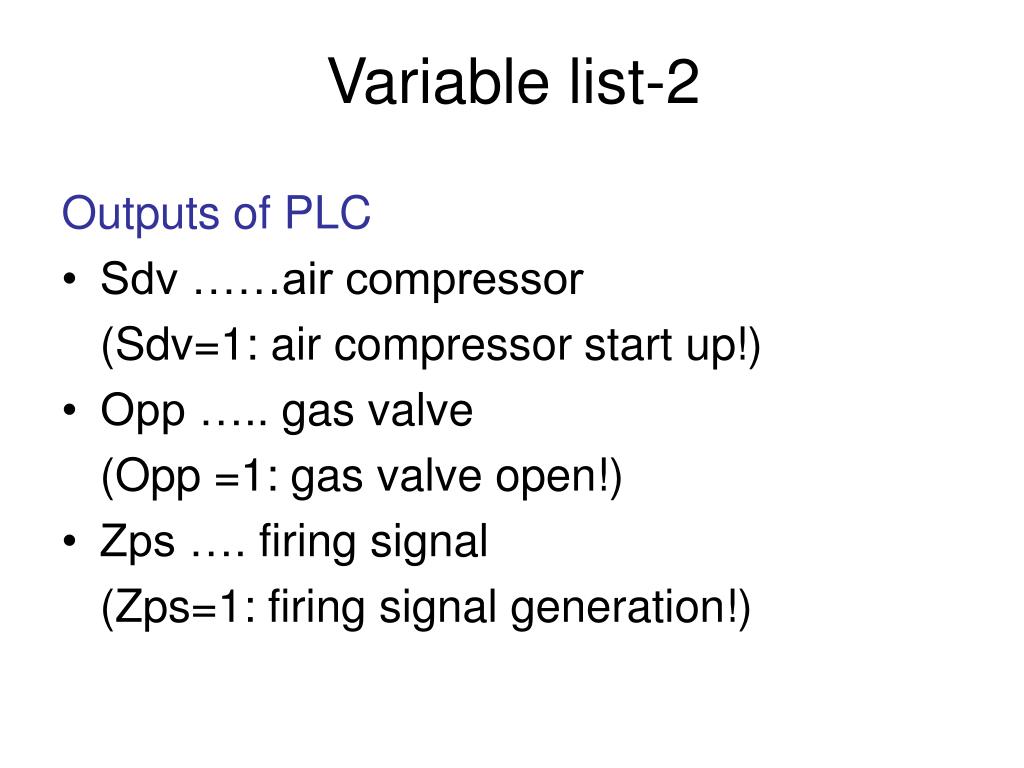 Variable list-2

Outputs of PLC

• Sdv ……air compressor
(Sdv=1: air compressor start up!)

• Opp ….. gas valve
(Opp =1: gas valve open!)

• Zps …. firing signal
(Zps=1: firing signal generation!)